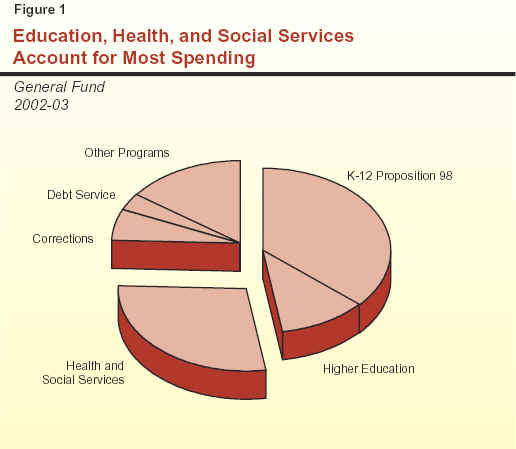 Figure 1

Education, Health, and Social Services Account for Most Spending

General Fund
2002-03

Other Programs

Debt Service

Corrections

K-12 Proposition 98

Health and Social Services

Higher Education